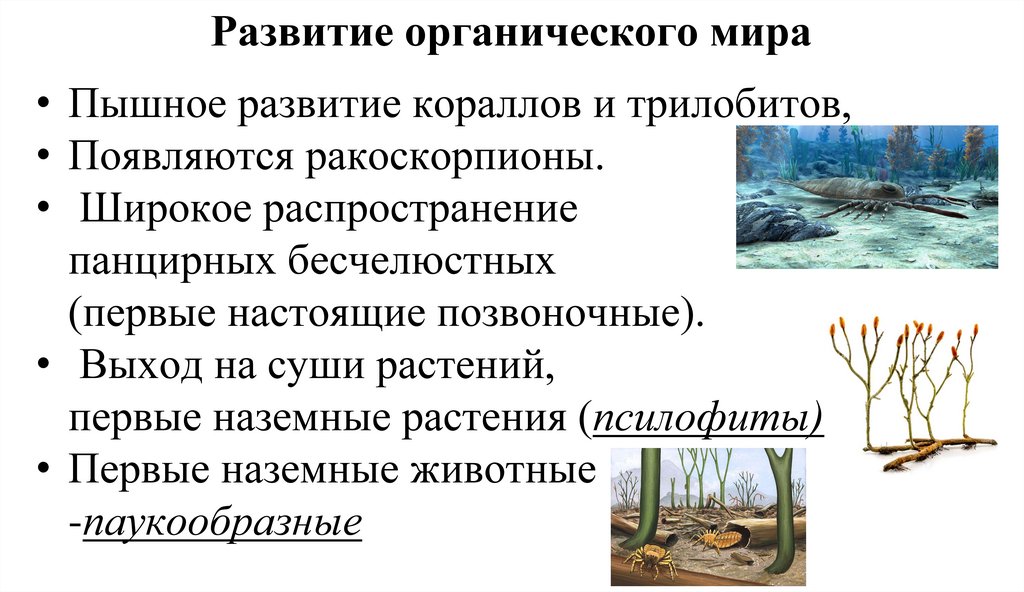 Развитие органического мира

• Пышное развитие кораллов и трилобитов,
• Появляются ракоскорпионы.
• Широкое распространение панцирных бесчелюстных (первые настоящие позвоночные).
• Выход на суши растений, первые наземные растения (псилофиты)
• Первые наземные животные -паукообразные